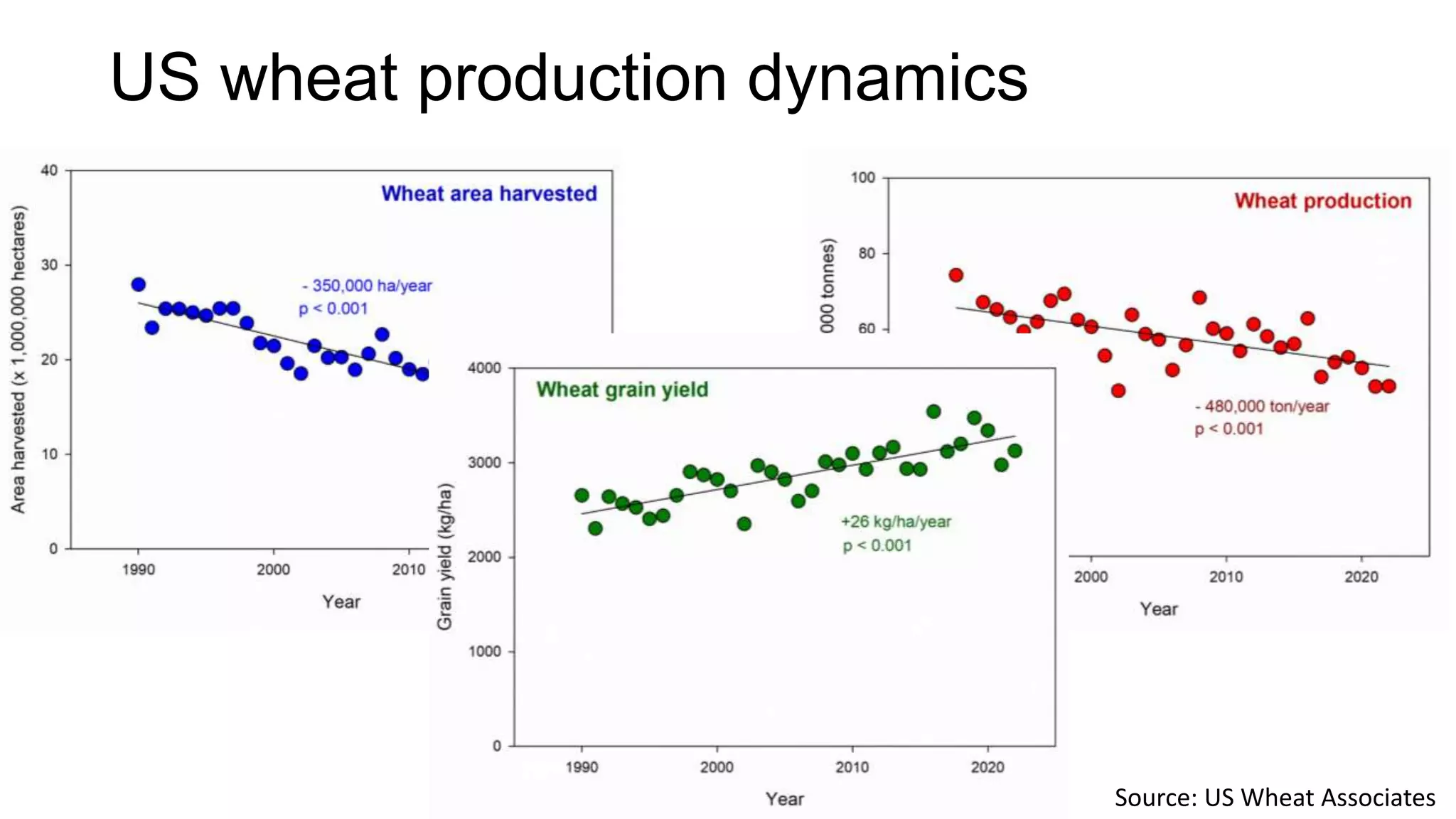 US wheat production dynamics

Wheat area harvested

Area harvested (x 1,000,000 hectares)

40
30
20
10
0

- 350,000 ha/year
p < 0.001

1990
2000
2010

Year

Wheat production

000 tonnes)

100
80
60

- 480,000 ton/year
p < 0.001

2000
2010
2020

Year

Wheat grain yield

Grain yield (kg/ha)

4000
3000
2000
1000
0

+26 kg/ha/year
p < 0.001

1990
2000
2010
2020

Year

Source: US Wheat Associates